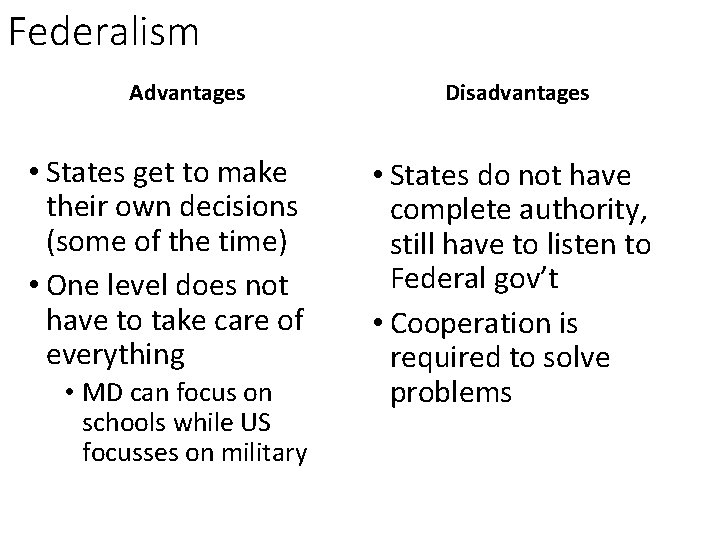 Federalism

Advantages

• States get to make their own decisions (some of the time)
• One level does not have to take care of everything
  • MD can focus on schools while US focusses on military

Disadvantages

• States do not have complete authority, still have to listen to Federal gov't
• Cooperation is required to solve problems